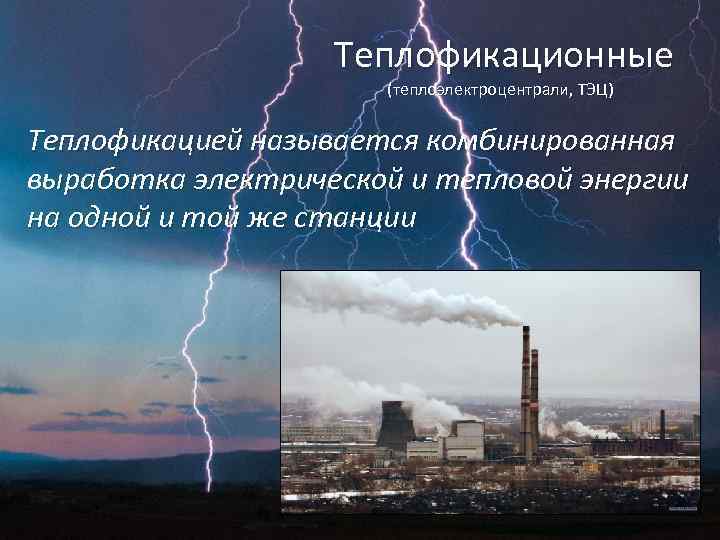 Теплофикационные
(теплоэлектроцентрали, ТЭЦ)

Теплофикацией называется комбинированная выработка электрической и тепловой энергии на одной и той же станции